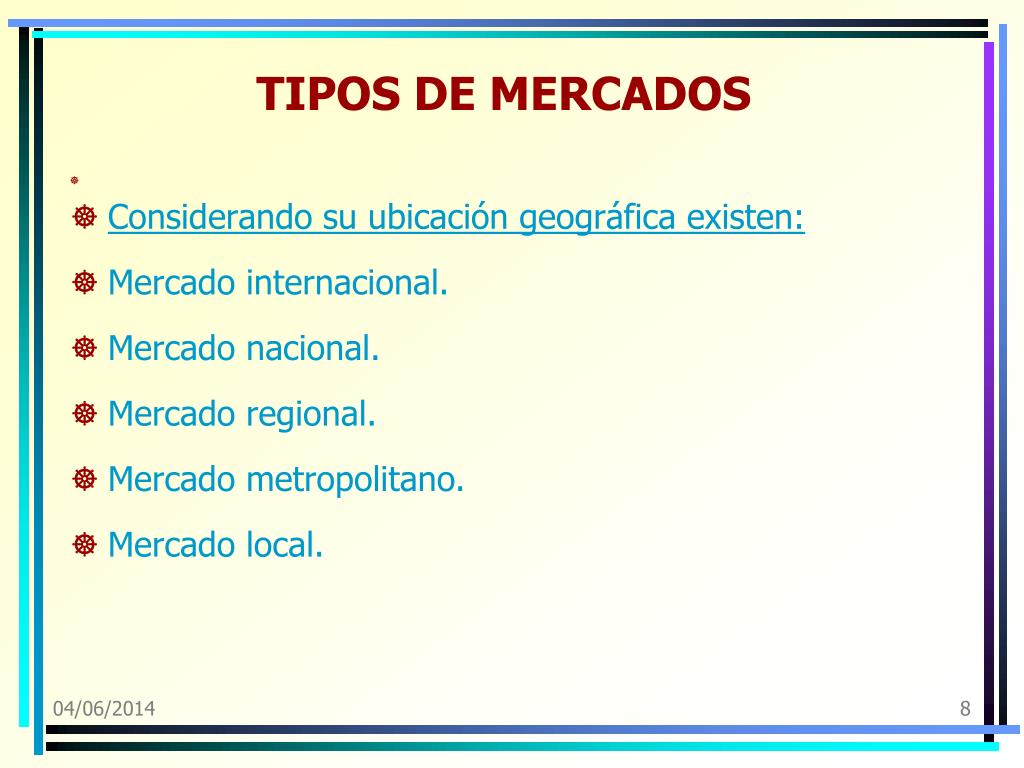 TIPOS DE MERCADOS

Considerando su ubicación geográfica existen:

Mercado internacional.

Mercado nacional.

Mercado regional.

Mercado metropolitano.

Mercado local.

04/06/2014

8